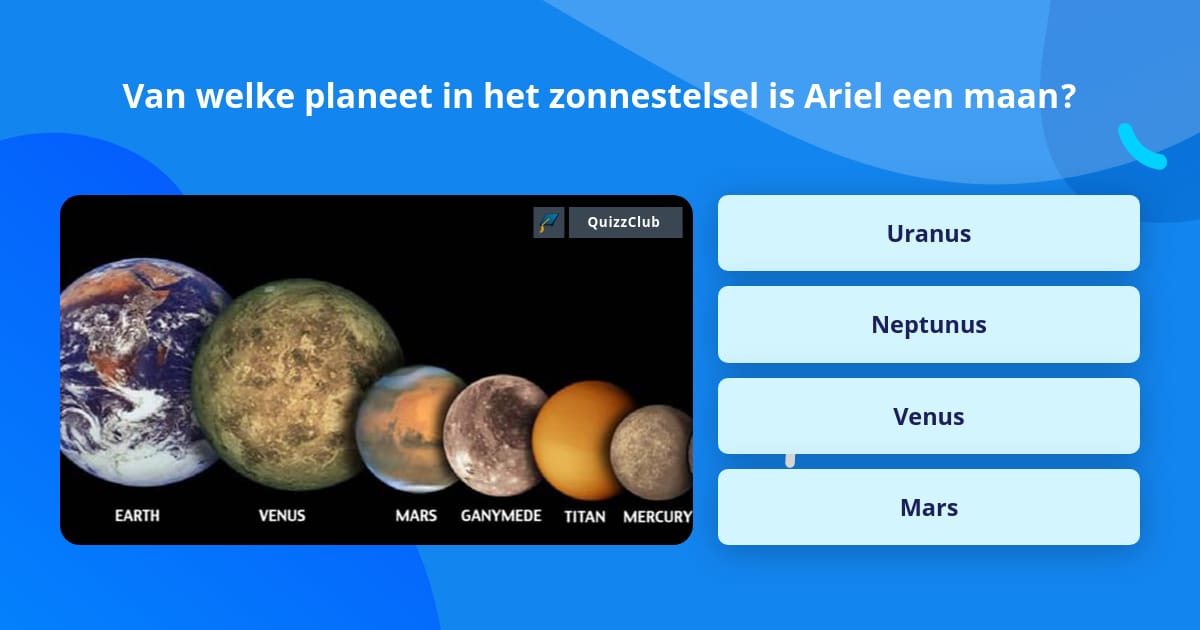 Van welke planeet in het zonnestelsel is Ariel een maan?

QuizzClub

EARTH VENUS MARS GANYMEDE TITAN MERCURY

Uranus

Neptunus

Venus

Mars